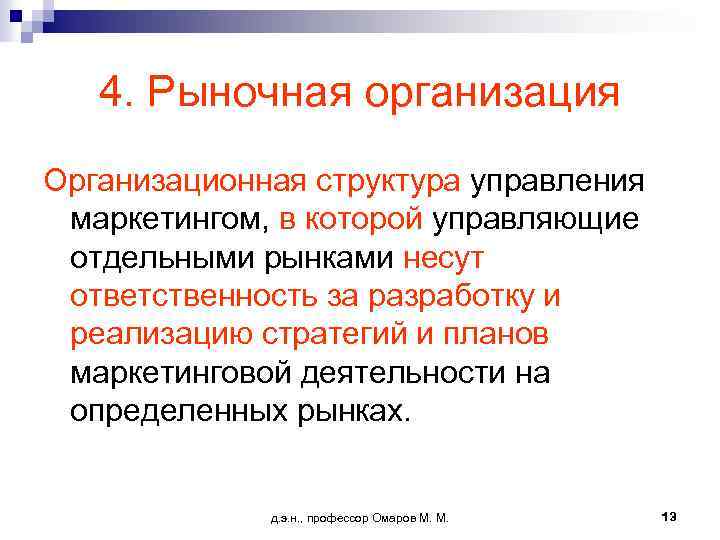 4. Рыночная организация

Организационная структура управления маркетингом, в которой управляющие отдельными рынками несут ответственность за разработку и реализацию стратегий и планов маркетинговой деятельности на определенных рынках.

д.э.н., профессор Омаров М. М.

13